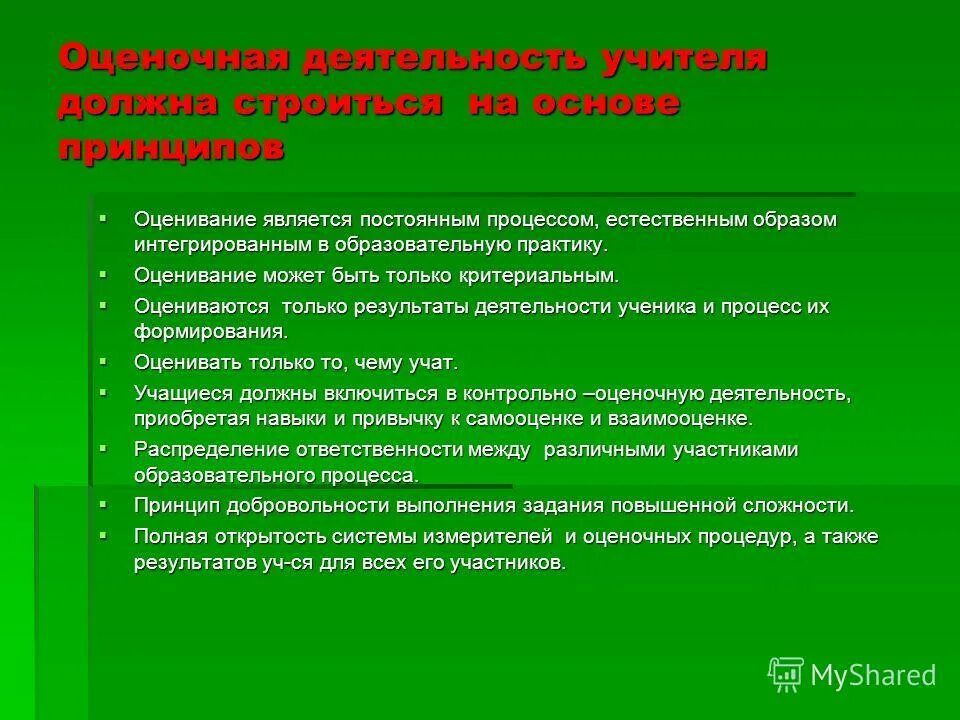 Оценочная деятельность учителя должна строиться на основе принципов

▪ Оценивание является постоянным процессом, естественным образом интегрированным в образовательную практику.
▪ Оценивание может быть только критериальным.
▪ Оцениваются только результаты деятельности ученика и процесс их формирования.
▪ Оценивать только то, чему учат.
▪ Учащиеся должны включиться в контрольно –оценочную деятельность, приобретая навыки и привычку к самооценке и взаимооценке.
▪ Распределение ответственности между различными участниками образовательного процесса.
▪ Принцип добровольности выполнения задания повышенной сложности.
▪ Полная открытость системы измерителей и оценочных процедур, а также результатов уч-ся для всех его участников.

MyShared